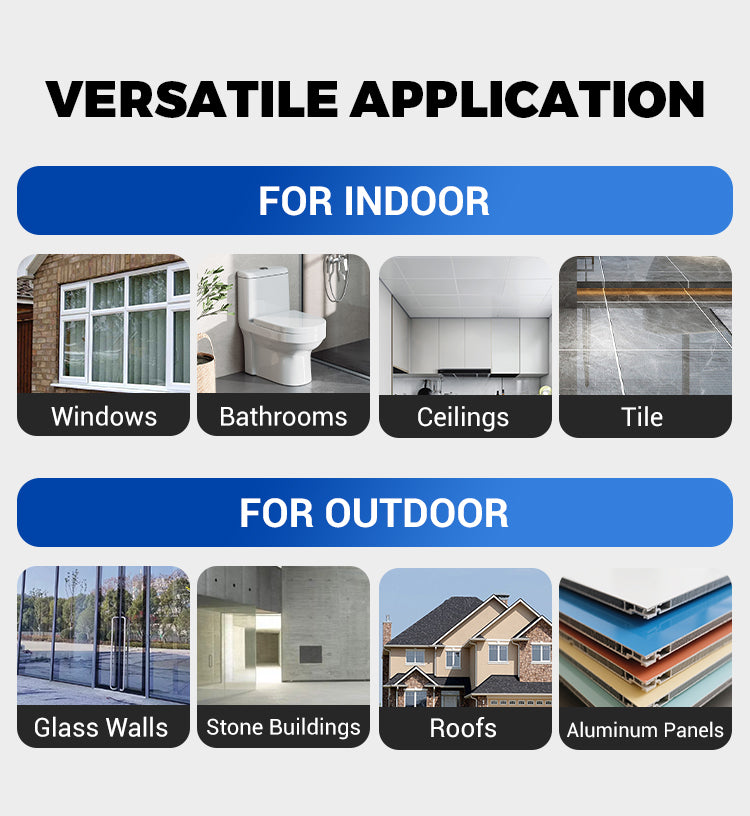 VERSATILE APPLICATION

FOR INDOOR

Windows

Bathrooms

Ceilings

Tile

FOR OUTDOOR

Glass Walls

Stone Buildings

Roofs

Aluminum Panels